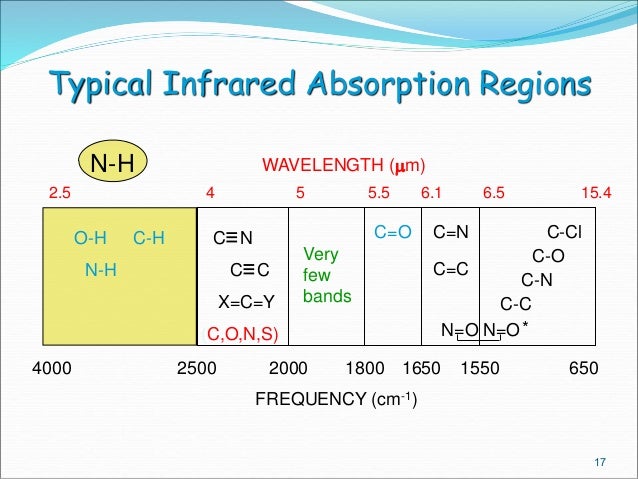 Typical Infrared Absorption Regions

N-H

WAVELENGTH ($\mu$m)

2.5 4 5 5.5 6.1 6.5 15.4

O-H C-H
N-H

C≡N
C≡C
X=C=Y
C,O,N,S)

Very few bands

C=O

C=N
C=C

N=O N=O *

C-Cl
C-O
C-N
C-C

4000 2500 2000 1800 1650 1550 650

FREQUENCY (cm$^{-1}$)

17